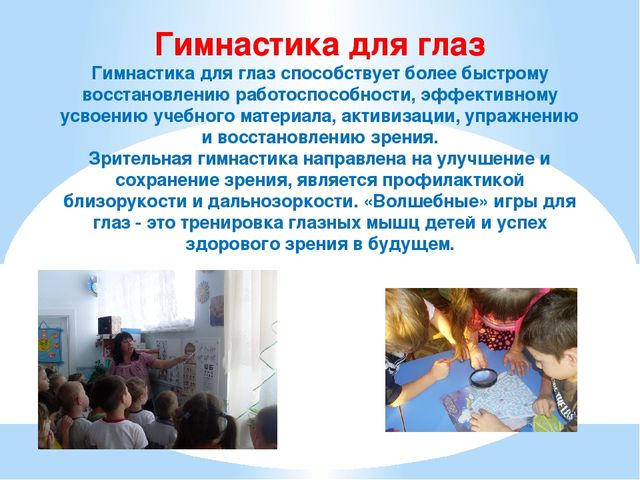 Гимнастика для глаз

Гимнастика для глаз способствует более быстрому восстановлению работоспособности, эффективному усвоению учебного материала, активизации, упражнению и восстановлению зрения.
Зрительная гимнастика направлена на улучшение и сохранение зрения, является профилактикой близорукости и дальнозоркости. «Волшебные» игры для глаз - это тренировка глазных мышц детей и успех здорового зрения в будущем.